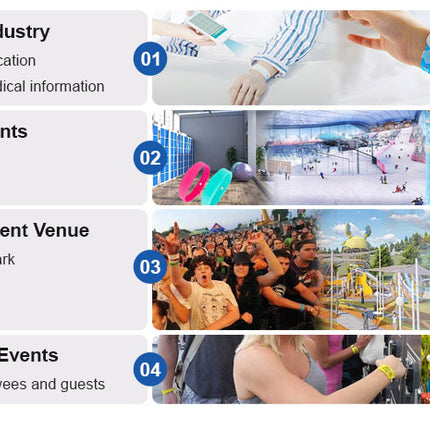 dustry

cation

dical information

01

nts

02

ent Venue

ark

03

Events

yees and guests

04